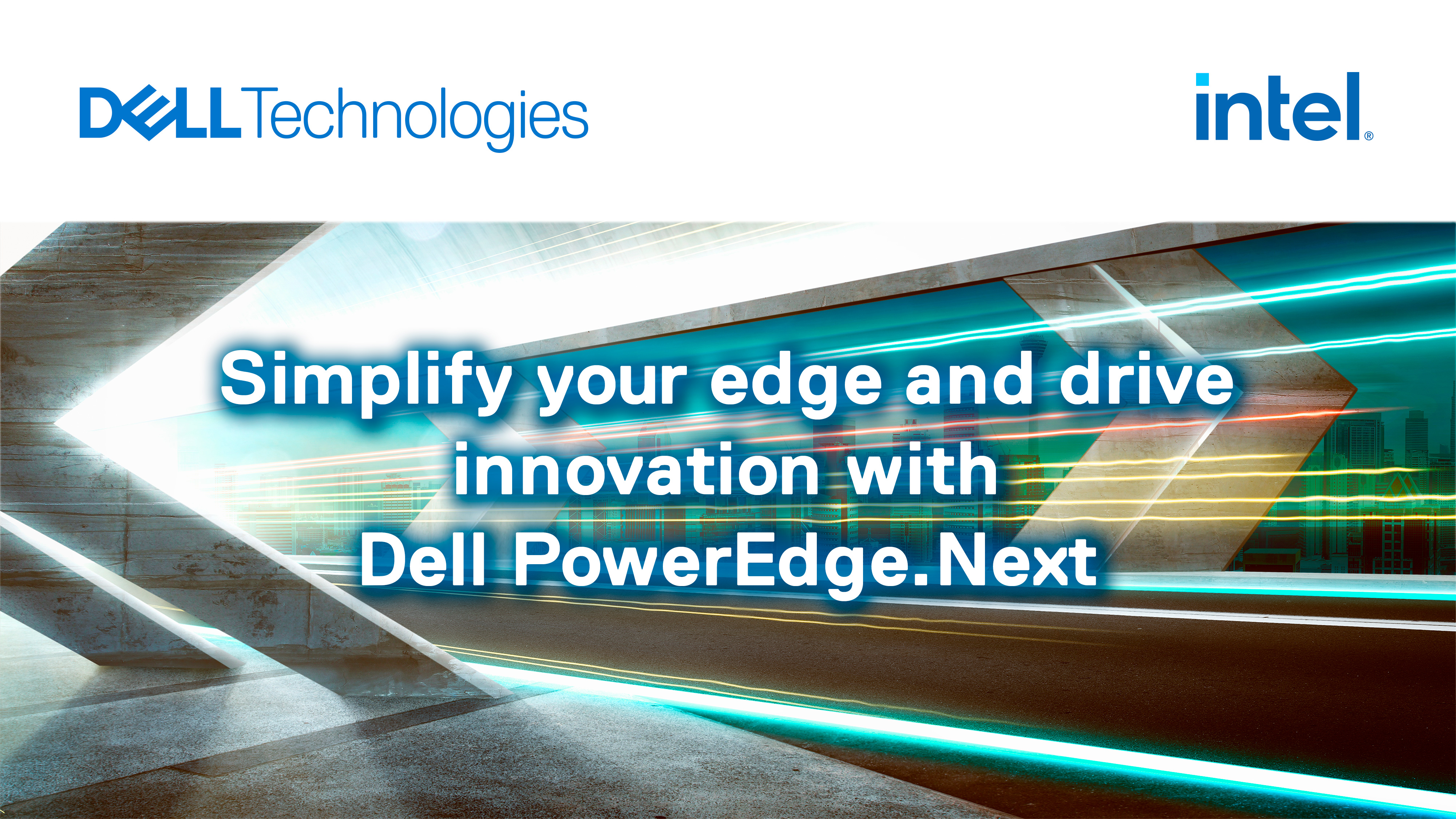 DELL Technologies

intel®

Simplify your edge and drive innovation with Dell PowerEdge.Next